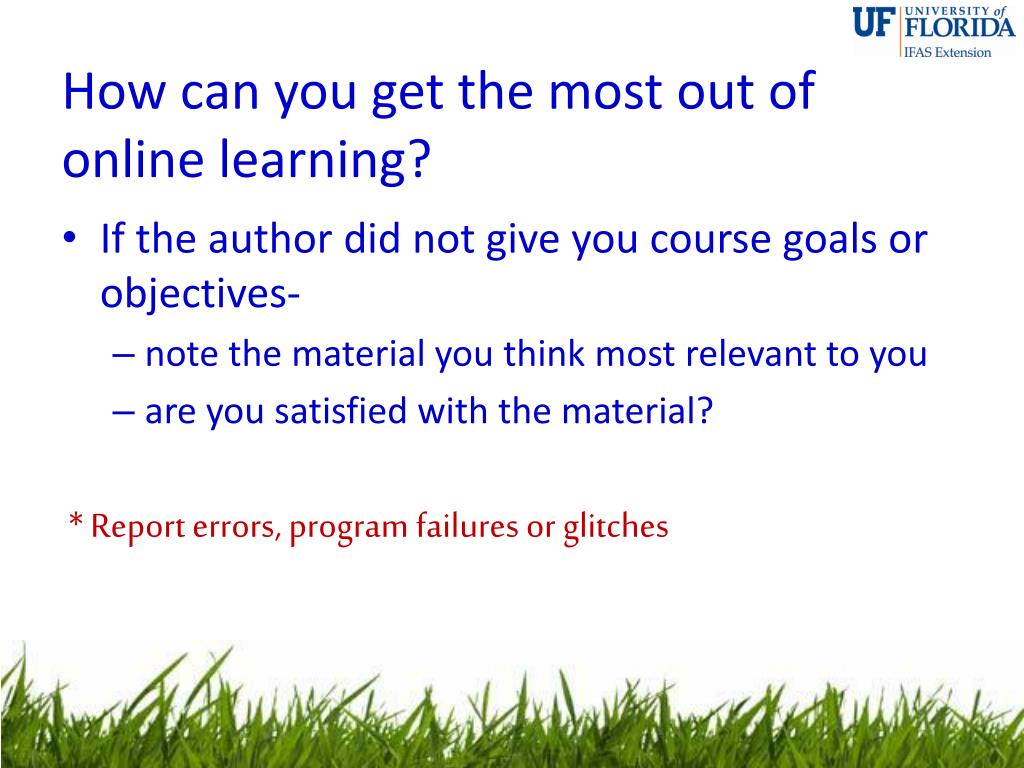 UF UNIVERSITY of FLORIDA
IFAS Extension

How can you get the most out of online learning?

• If the author did not give you course goals or objectives-
– note the material you think most relevant to you
– are you satisfied with the material?

* Report errors, program failures or glitches